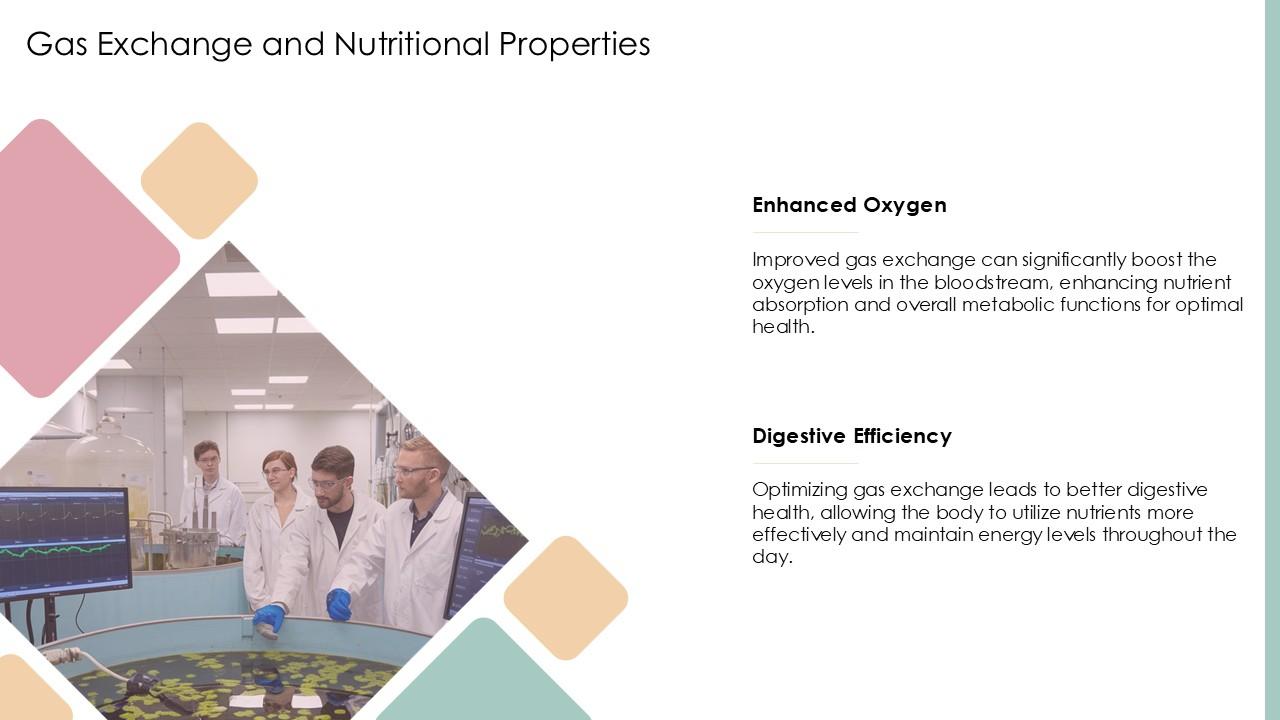 Gas Exchange and Nutritional Properties

Enhanced Oxygen

Improved gas exchange can significantly boost the oxygen levels in the bloodstream, enhancing nutrient absorption and overall metabolic functions for optimal health.

Digestive Efficiency

Optimizing gas exchange leads to better digestive health, allowing the body to utilize nutrients more effectively and maintain energy levels throughout the day.